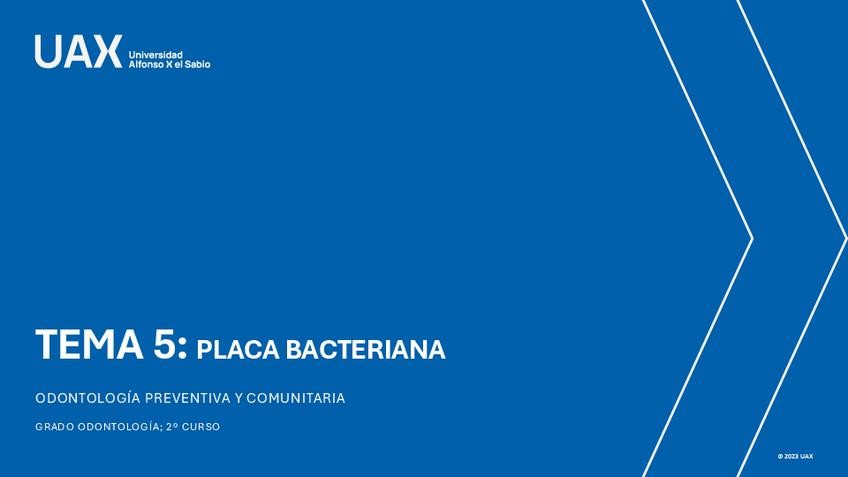 UAX Universidad Alfonso X el Sabio

TEMA 5: PLACA BACTERIANA

ODONTOLOGÍA PREVENTIVA Y COMUNITARIA

GRADO ODONTOLOGÍA; 2º CURSO

© 2023 UAX